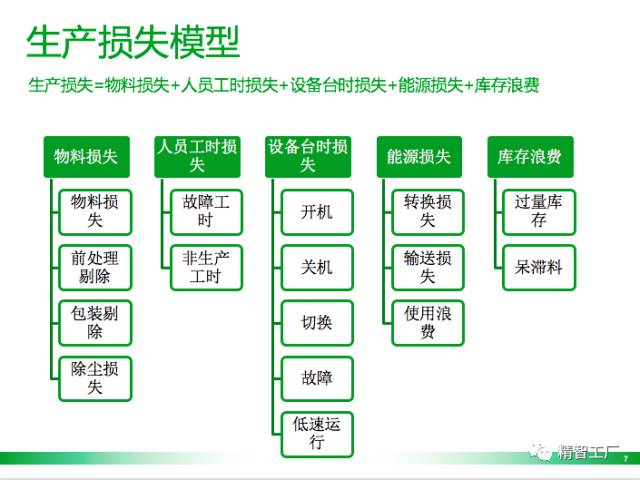 生产损失模型

生产损失=物料损失+人员工时损失+设备台时损失+能源损失+库存浪费

物料损失

物料损失

前处理剔除

包装剔除

除尘损失

人员工时损失

故障工时

非生产工时

设备台时损失

开机

关机

切换

故障

低速运行

能源损失

转换损失

输送损失

使用浪费

库存浪费

过量库存

呆滞料

精智工厂

7